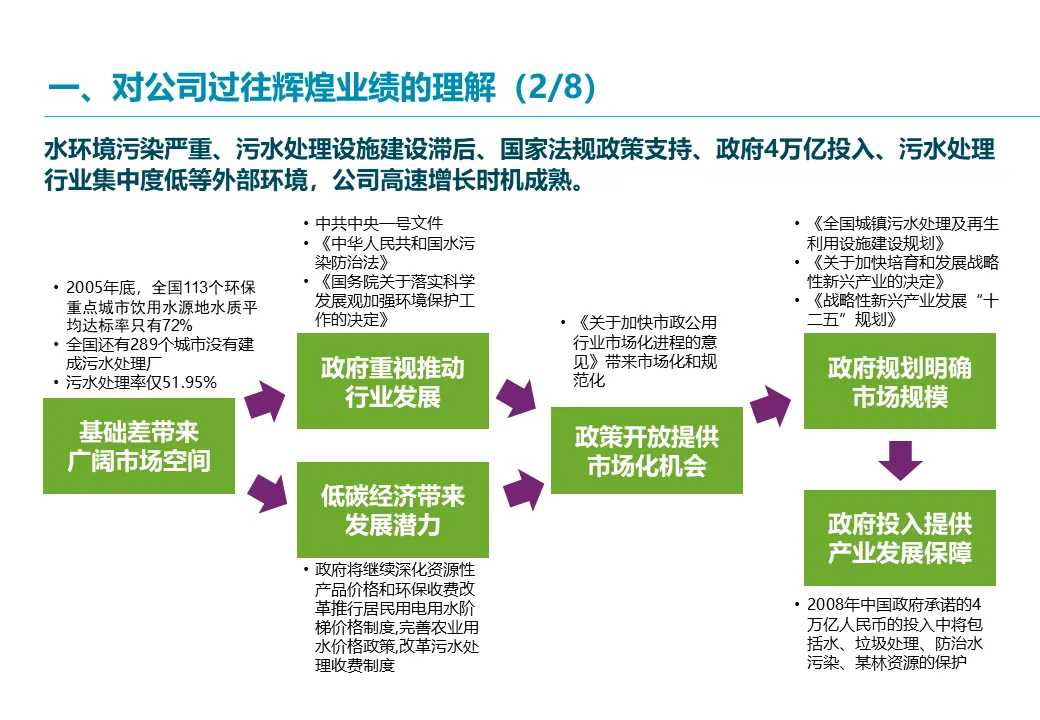 一、对公司过往辉煌业绩的理解（2/8）

水环境污染严重、污水处理设施建设滞后、国家法规政策支持、政府4万亿投入、污水处理行业集中度低等外部环境，公司高速增长时机成熟。

• 2005年底，全国113个环保重点城市饮用水源地水质平均达标率只有72%
• 全国还有289个城市没有建成污水处理厂
• 污水处理率仅51.95%

基础差带来广阔市场空间

• 中共中央一号文件
• 《中华人民共和国水污染防治法》
• 《国务院关于落实科学发展观加强环境保护工作的决定》

政府重视推动行业发展

低碳经济带来发展潜力

• 政府将继续深化资源性产品价格和环保收费改革推行居民用电用水阶梯价格制度,完善农业用水价格政策,改革污水处理收费制度

• 《关于加快市政公用行业市场化进程的意见》带来市场化和规范化

政策开放提供市场化机会

• 《全国城镇污水处理及再生利用设施建设规划》
• 《关于加快培育和发展战略性新兴产业的决定》
• 《战略性新兴产业发展“十二五”规划》

政府规划明确市场规模

政府投入提供产业发展保障

• 2008年中国政府承诺的4万亿人民币的投入中将包括水、垃圾处理、防治水污染、某林资源的保护